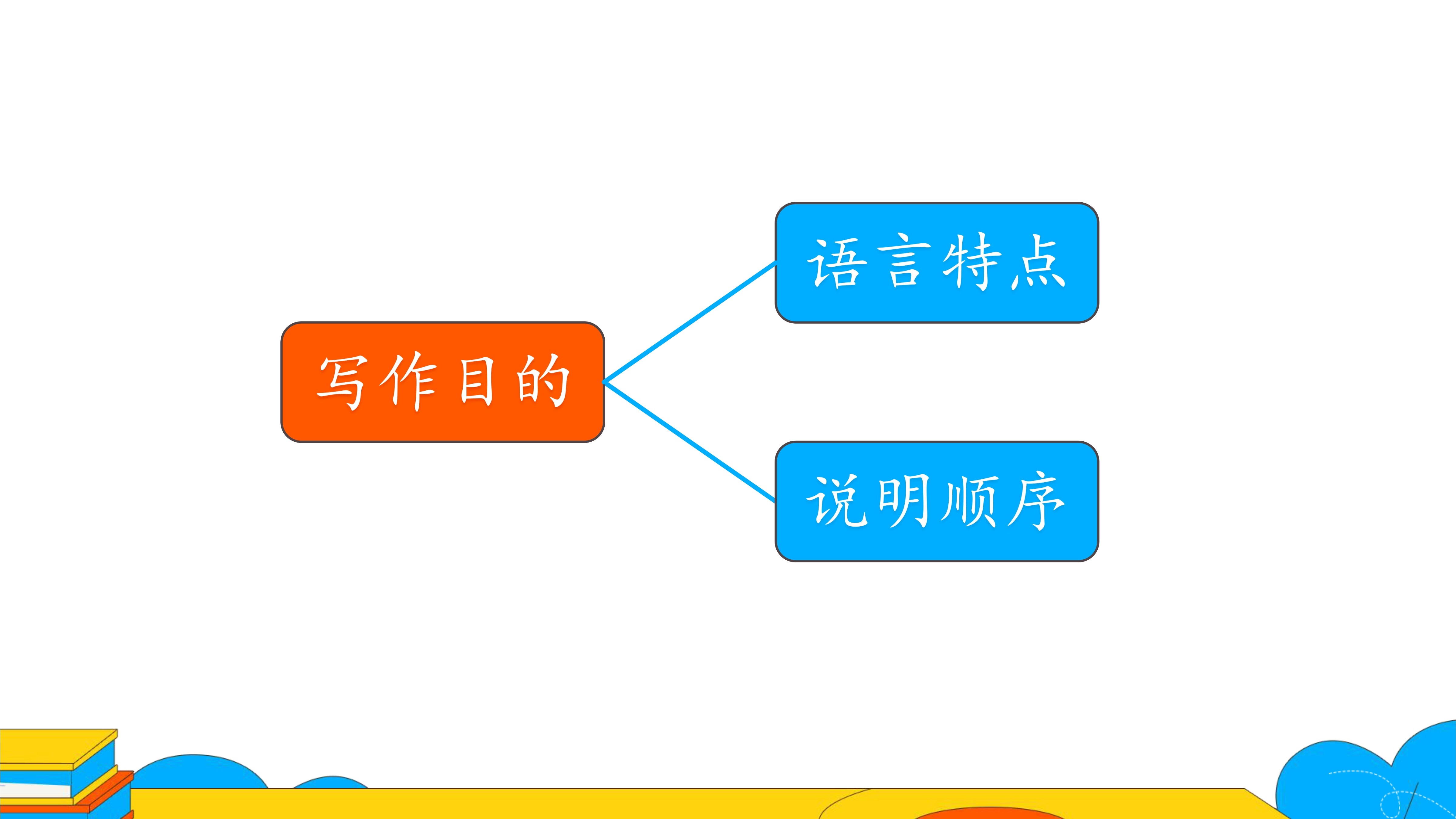 写作目的

语言特点

说明顺序